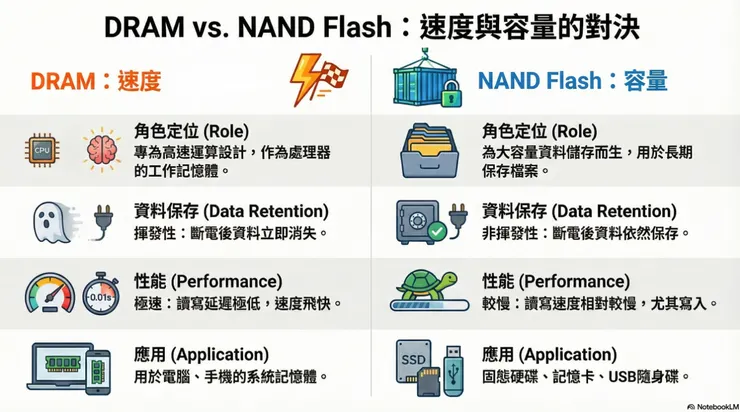 DRAM vs. NAND Flash：速度與容量的對決

DRAM：速度

CPU

角色定位 (Role)
專為高速運算設計，作為處理器的工作記憶體。

資料保存 (Data Retention)
揮發性：斷電後資料立即消失。

0.01s

性能 (Performance)
極速：讀寫延遲極低，速度飛快。

應用 (Application)
用於電腦、手機的系統記憶體。

NAND Flash：容量

角色定位 (Role)
為大容量資料儲存而生，用於長期保存檔案。

資料保存 (Data Retention)
非揮發性：斷電後資料依然保存。

性能 (Performance)
較慢：讀寫速度相對較慢，尤其寫入。

SSD

應用 (Application)
固態硬碟、記憶卡、USB隨身碟。

NotebookLM